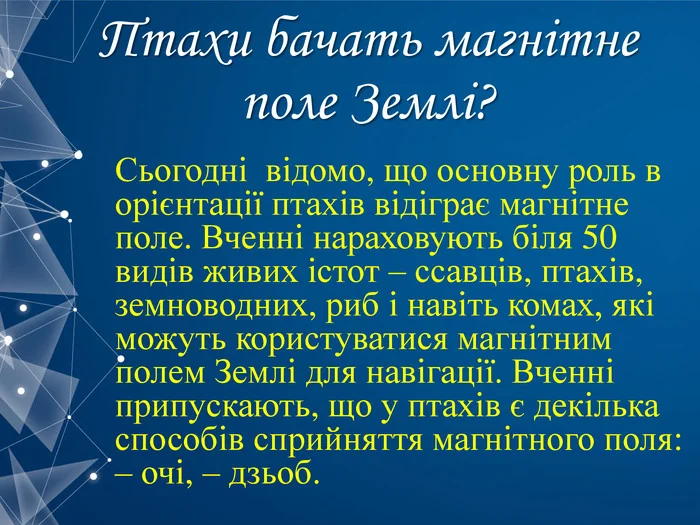 Птахи бачать магнітне поле Землі?

Сьогодні  відомо, що основну роль в орієнтації птахів відіграє магнітне поле. Вченні нараховують біля 50 видів живих істот – ссавців, птахів, земноводних, риб і навіть комах, які можуть користуватися магнітним полем Землі для навігації. Вченні припускають, що у птахів є декілька способів сприйняття магнітного поля: – очі, – дзьоб.